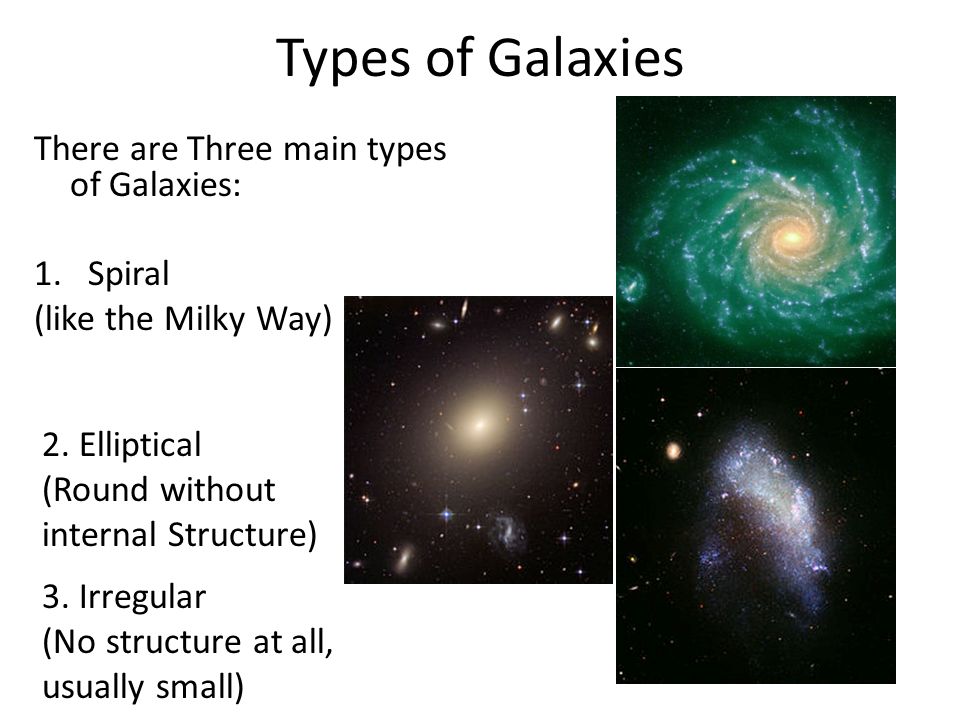 Types of Galaxies

There are Three main types of Galaxies:

1. Spiral
(like the Milky Way)

2. Elliptical
(Round without internal Structure)

3. Irregular
(No structure at all, usually small)